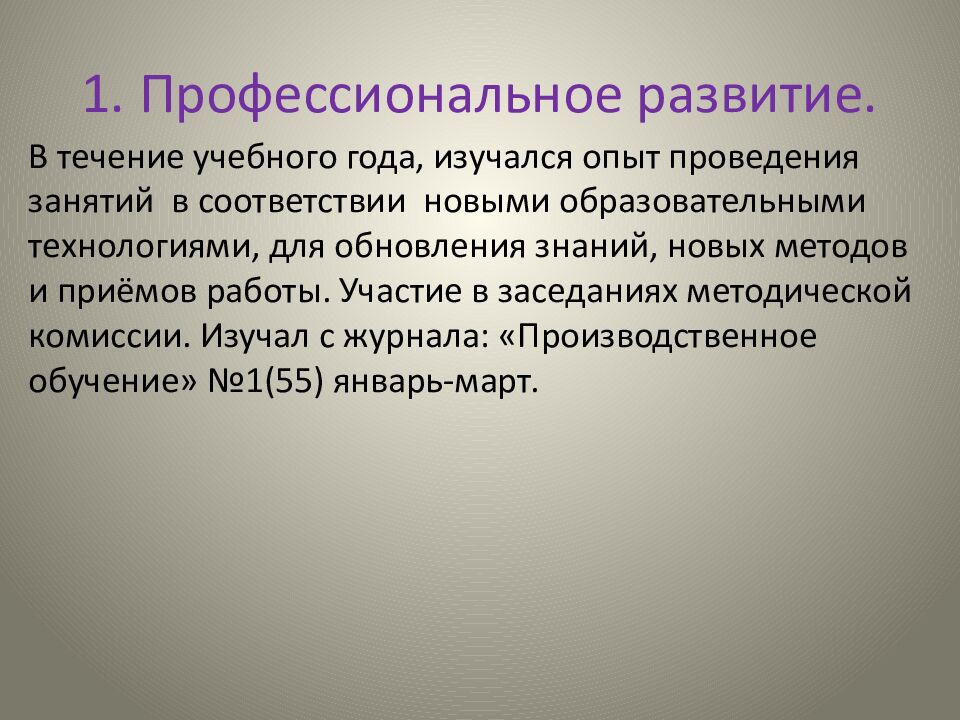 1. Профессиональное развитие.

В течение учебного года, изучался опыт проведения занятий в соответствии новыми образовательными технологиями, для обновления знаний, новых методов и приёмов работы. Участие в заседаниях методической комиссии. Изучал с журнала: «Производственное обучение» №1(55) январь-март.